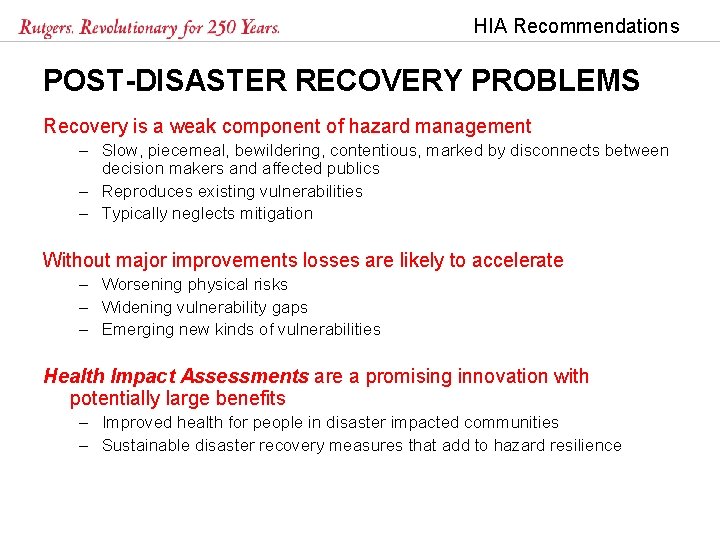 Rutgers. Revolutionary for 250 Years.

HIA Recommendations

POST-DISASTER RECOVERY PROBLEMS

Recovery is a weak component of hazard management

– Slow, piecemeal, bewildering, contentious, marked by disconnects between decision makers and affected publics
– Reproduces existing vulnerabilities
– Typically neglects mitigation

Without major improvements losses are likely to accelerate

– Worsening physical risks
– Widening vulnerability gaps
– Emerging new kinds of vulnerabilities

Health Impact Assessments are a promising innovation with potentially large benefits

– Improved health for people in disaster impacted communities
– Sustainable disaster recovery measures that add to hazard resilience